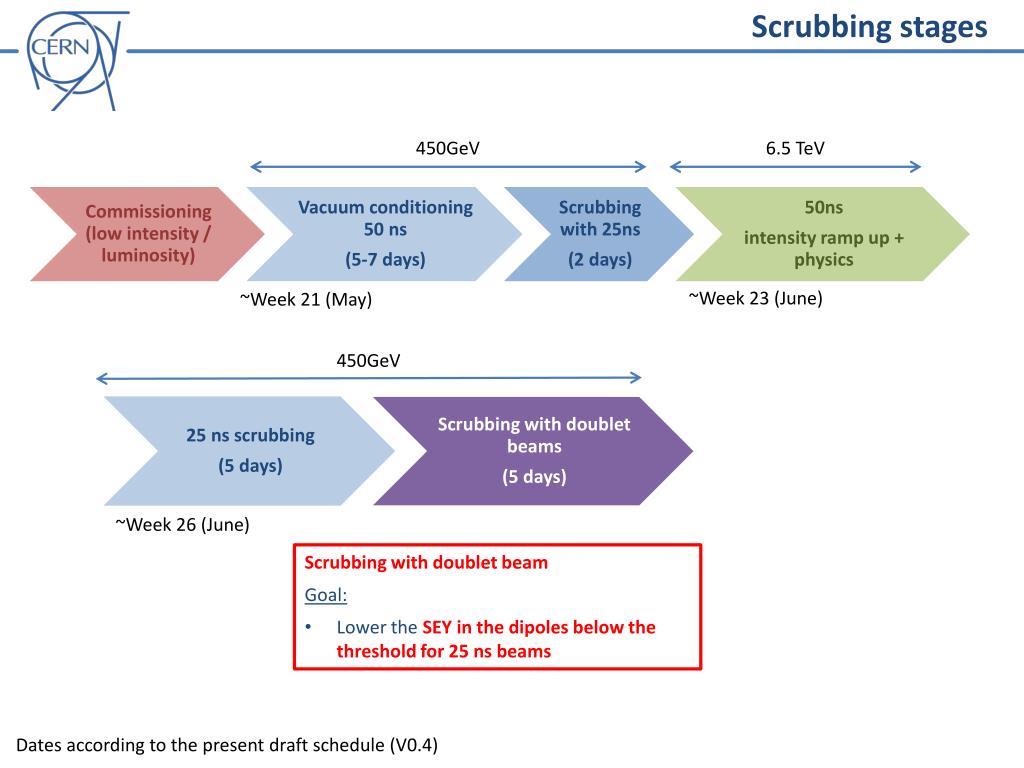 CERN

Scrubbing stages

450GeV

6.5 TeV

Commissioning (low intensity / luminosity)

Vacuum conditioning 50 ns

(5-7 days)

Scrubbing with 25ns

(2 days)

50ns

intensity ramp up + physics

~Week 21 (May)

~Week 23 (June)

450GeV

25 ns scrubbing

(5 days)

Scrubbing with doublet beams

(5 days)

~Week 26 (June)

Scrubbing with doublet beam

Goal:

• Lower the SEY in the dipoles below the threshold for 25 ns beams

Dates according to the present draft schedule (V0.4)